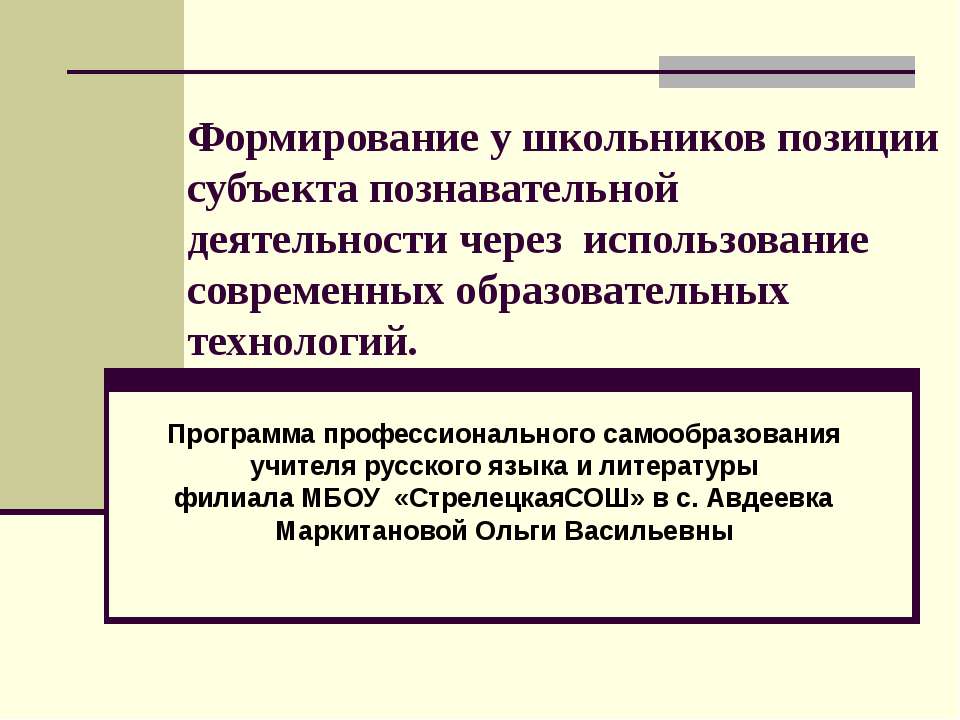 Формирование у школьников позиции субъекта познавательной деятельности через использование современных образовательных технологий.

Программа профессионального самообразования
учителя русского языка и литературы
филиала МБОУ «СтрелецкаяСОШ» в с. Авдеевка
Маркитановой Ольги Васильевны